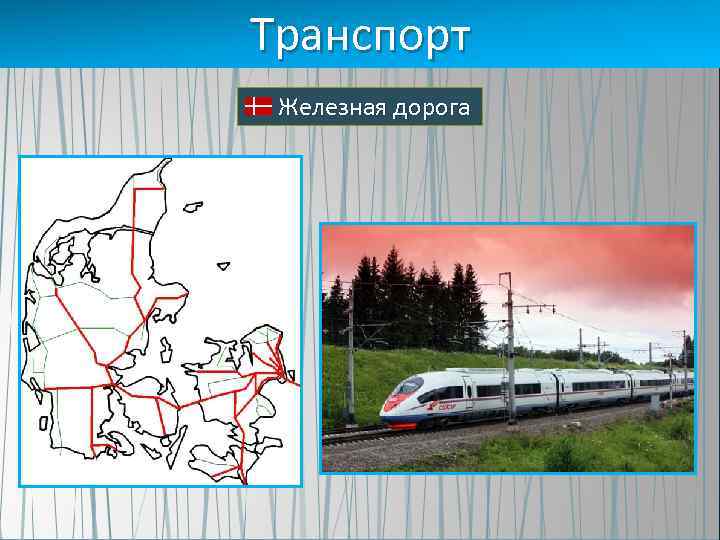 Транспорт

Железная дорога